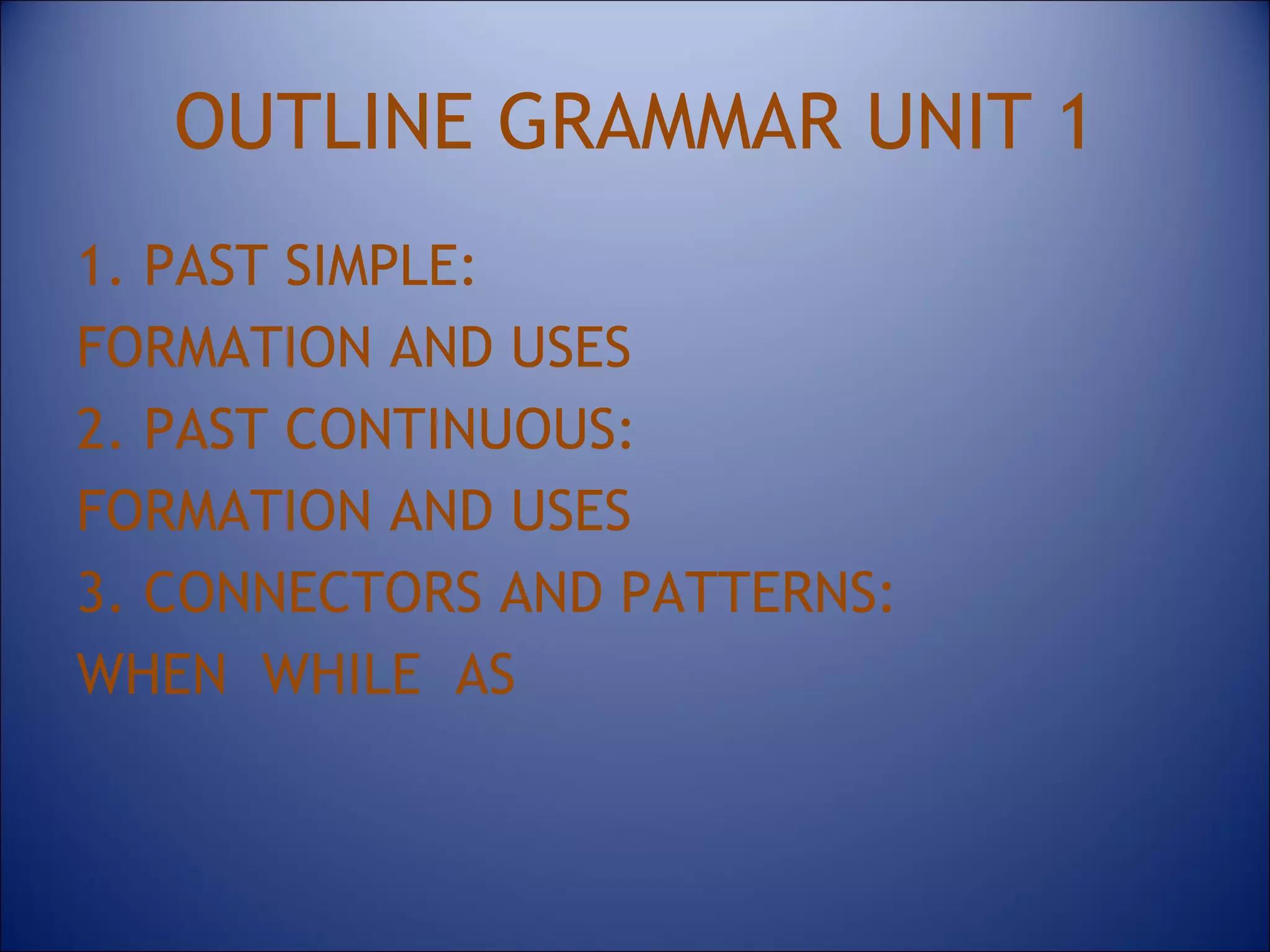 OUTLINE GRAMMAR UNIT 1

1. PAST SIMPLE:
FORMATION AND USES
2. PAST CONTINUOUS:
FORMATION AND USES
3. CONNECTORS AND PATTERNS:
WHEN WHILE AS